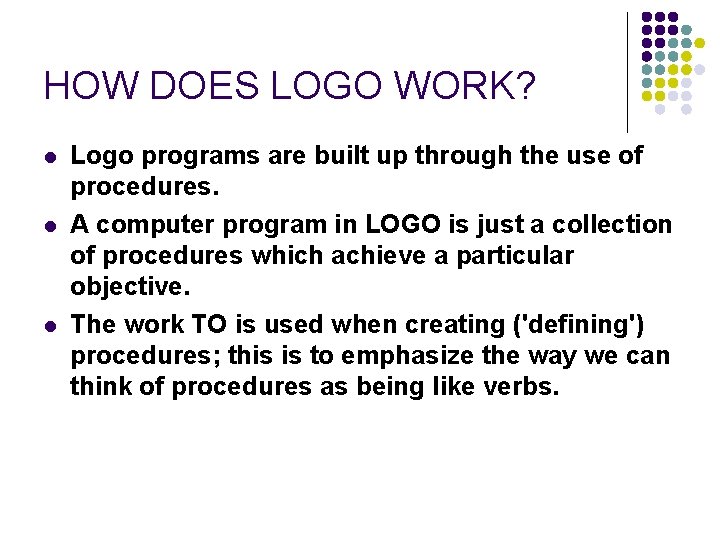 HOW DOES LOGO WORK?

- Logo programs are built up through the use of procedures.
- A computer program in LOGO is just a collection of procedures which achieve a particular objective.
- The work TO is used when creating ('defining') procedures; this is to emphasize the way we can think of procedures as being like verbs.